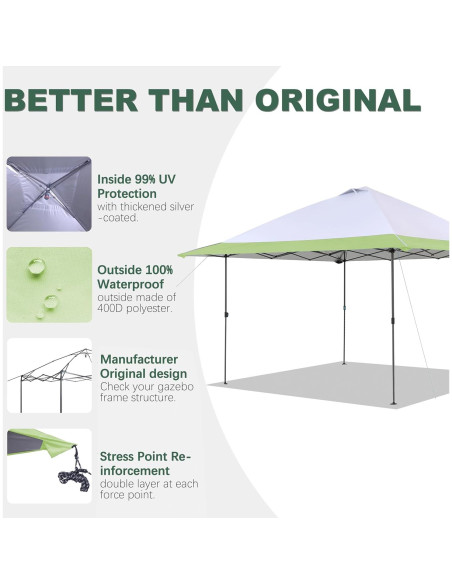 BETTER THAN ORIGINAL

Inside 99% UV Protection
with thickened silver -coated.

Outside 100% Waterproof
outside made of 400D polyester.

Manufacturer Original design
Check your gazebo frame structure.

Stress Point Reinforcement
double layer at each force point.